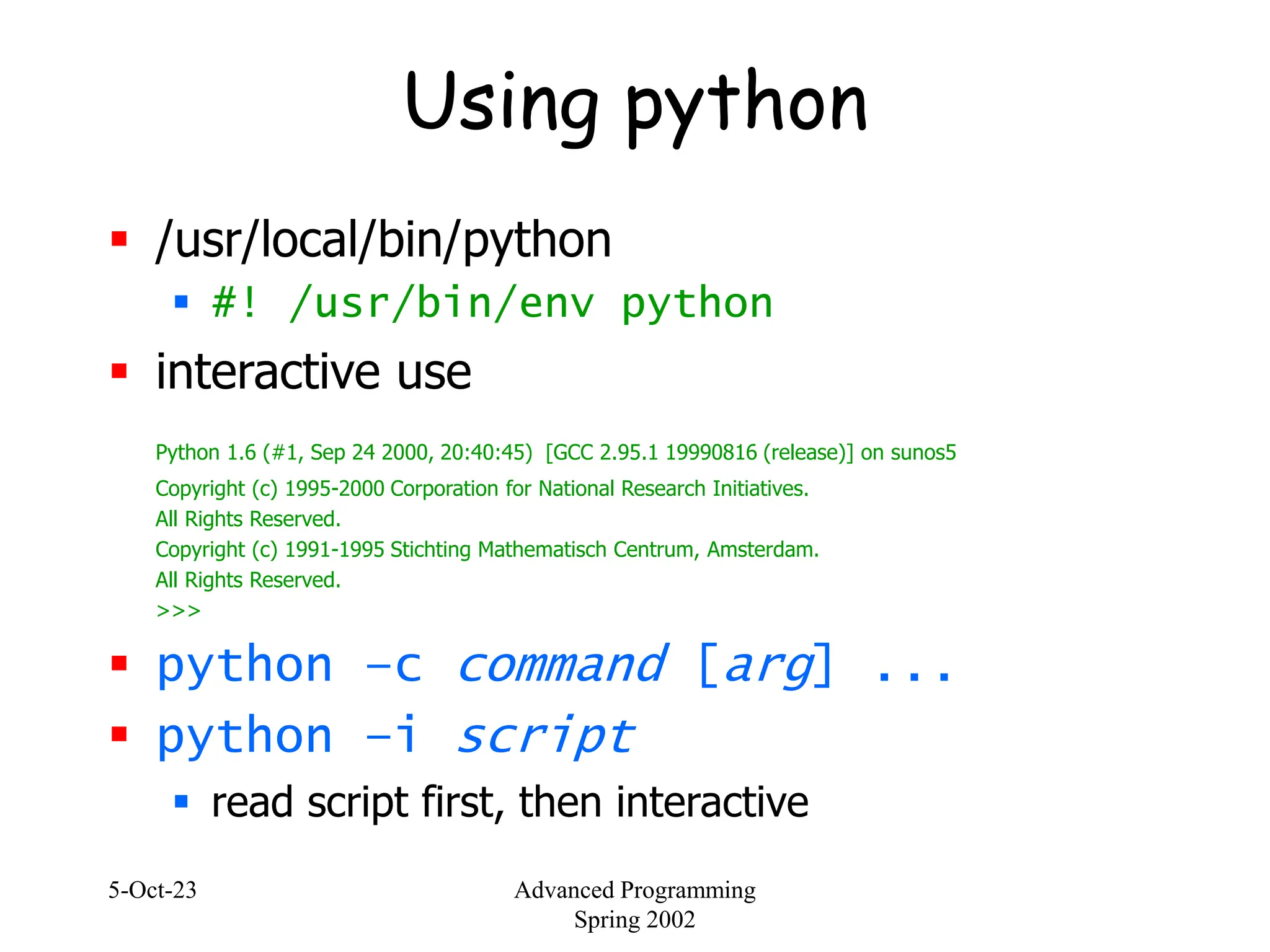 Using python

/usr/local/bin/python

#! /usr/bin/env python

interactive use

Python 1.6 (#1, Sep 24 2000, 20:40:45) [GCC 2.95.1 19990816 (release)] on sunos5
Copyright (c) 1995-2000 Corporation for National Research Initiatives.
All Rights Reserved.
Copyright (c) 1991-1995 Stichting Mathematisch Centrum, Amsterdam.
All Rights Reserved.
>>>

python –c command [arg] ...

python –i script

read script first, then interactive

5-Oct-23

Advanced Programming
Spring 2002